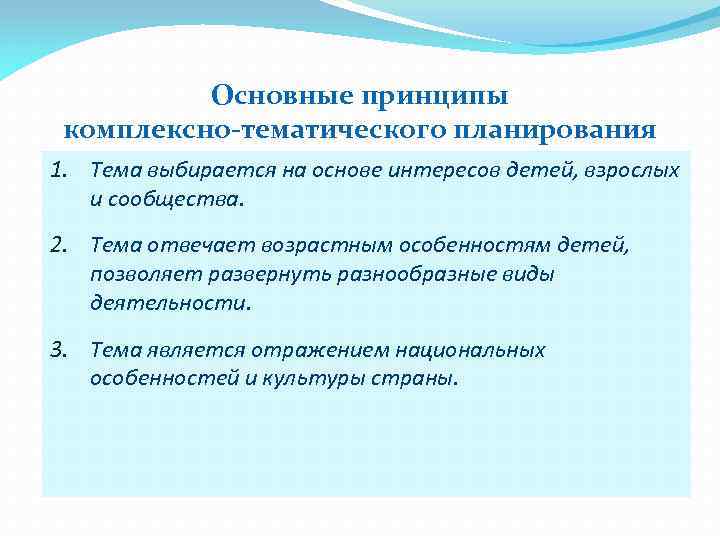 Основные принципы комплексно-тематического планирования

1. Тема выбирается на основе интересов детей, взрослых и сообщества.

2. Тема отвечает возрастным особенностям детей, позволяет развернуть разнообразные виды деятельности.

3. Тема является отражением национальных особенностей и культуры страны.